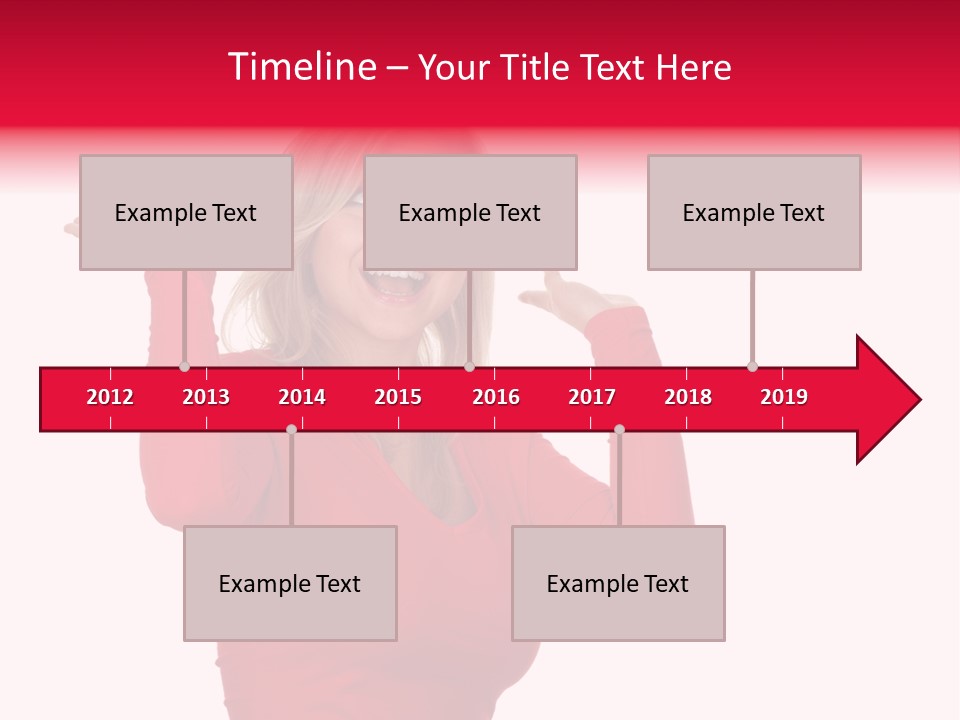 Timeline – Your Title Text Here

Example Text

Example Text

Example Text

2012 2013 2014 2015 2016 2017 2018 2019

Example Text

Example Text